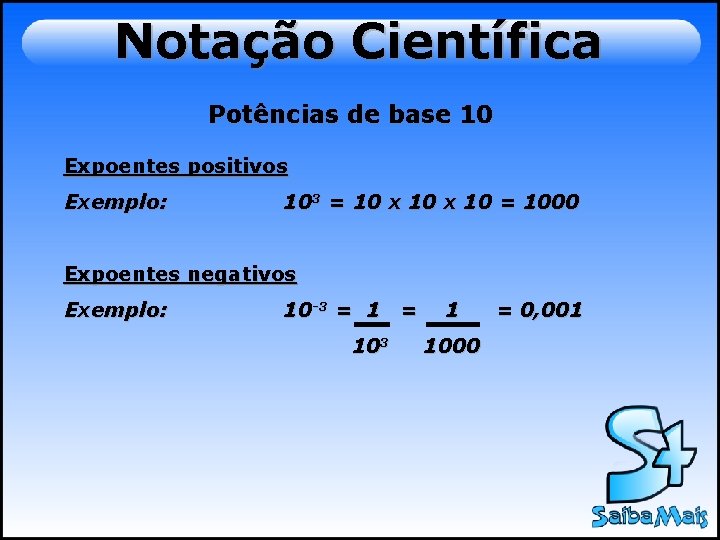 Notação Científica

Potências de base 10

Expoentes positivos

Exemplo: $10^3 = 10 \times 10 \times 10 = 1000$

Expoentes negativos

Exemplo: $10^{-3} = \frac{1}{10^3} = \frac{1}{1000} = 0,001$

S+
SaibaMais